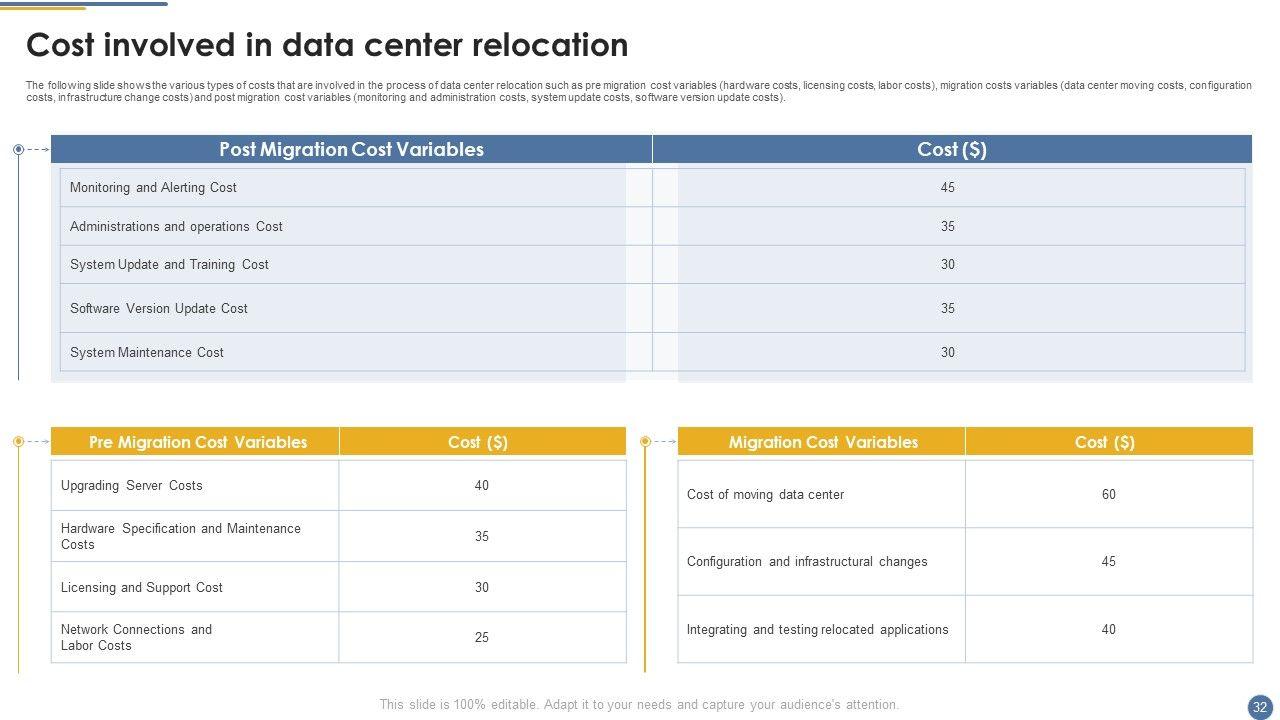 Cost involved in data center relocation

The following slide shows the various types of costs that are involved in the process of data center relocation such as pre migration cost variables (hardware costs, licensing costs, labor costs), migration costs variables (data center moving costs, configuration costs, infrastructure change costs) and post migration cost variables (monitoring and administration costs, system update costs, software version update costs).

| Post Migration Cost Variables | Cost ($) |
|---|---|
| Monitoring and Alerting Cost | 45 |
| Administrations and operations Cost | 35 |
| System Update and Training Cost | 30 |
| Software Version Update Cost | 35 |
| System Maintenance Cost | 30 |

| Pre Migration Cost Variables | Cost ($) |
|---|---|
| Upgrading Server Costs | 40 |
| Hardware Specification and Maintenance Costs | 35 |
| Licensing and Support Cost | 30 |
| Network Connections and Labor Costs | 25 |

| Migration Cost Variables | Cost ($) |
|---|---|
| Cost of moving data center | 60 |
| Configuration and infrastructural changes | 45 |
| Integrating and testing relocated applications | 40 |

This slide is 100% editable. Adapt it to your needs and capture your audience's attention.

32